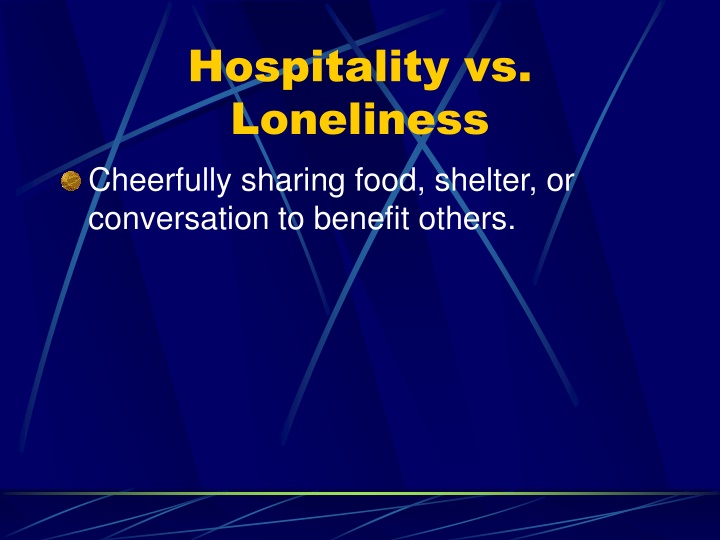 Hospitality vs. Loneliness

Cheerfully sharing food, shelter, or conversation to benefit others.